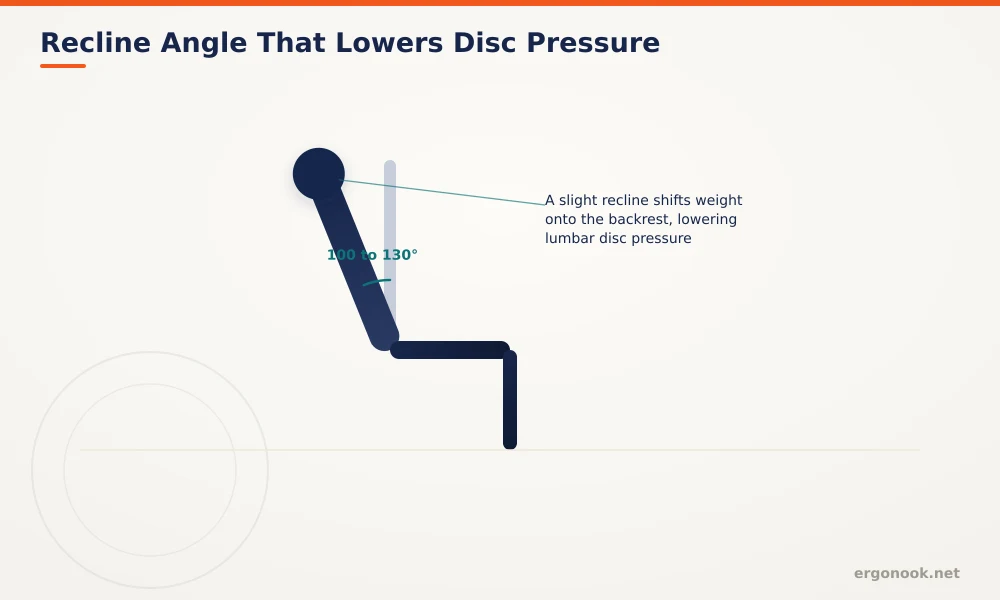 Recline Angle That Lowers Disc Pressure

100 to 130°

A slight recline shifts weight onto the backrest, lowering lumbar disc pressure

ergonook.net